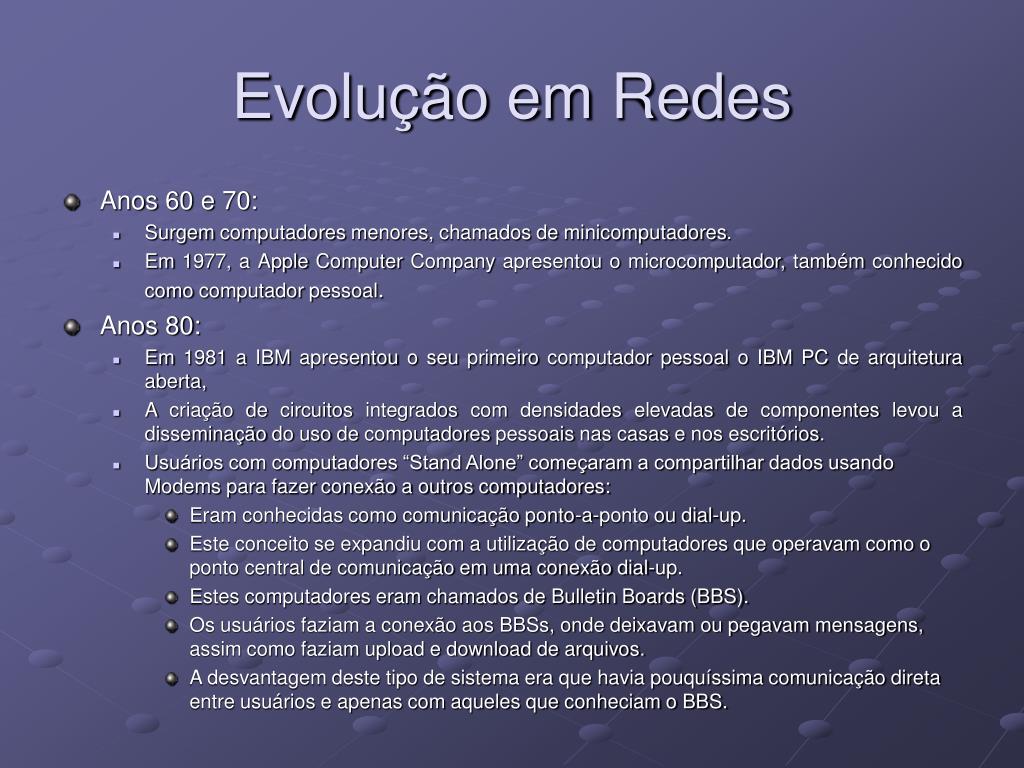 Evolução em Redes

Anos 60 e 70:

Surgem computadores menores, chamados de minicomputadores.

Em 1977, a Apple Computer Company apresentou o microcomputador, também conhecido como computador pessoal.

Anos 80:

Em 1981 a IBM apresentou o seu primeiro computador pessoal o IBM PC de arquitetura aberta,

A criação de circuitos integrados com densidades elevadas de componentes levou a disseminação do uso de computadores pessoais nas casas e nos escritórios.

Usuários com computadores “Stand Alone” começaram a compartilhar dados usando Modems para fazer conexão a outros computadores:

Eram conhecidas como comunicação ponto-a-ponto ou dial-up.

Este conceito se expandiu com a utilização de computadores que operavam como o ponto central de comunicação em uma conexão dial-up.

Estes computadores eram chamados de Bulletin Boards (BBS).

Os usuários faziam a conexão aos BBSs, onde deixavam ou pegavam mensagens, assim como faziam upload e download de arquivos.

A desvantagem deste tipo de sistema era que havia pouquíssima comunicação direta entre usuários e apenas com aqueles que conheciam o BBS.